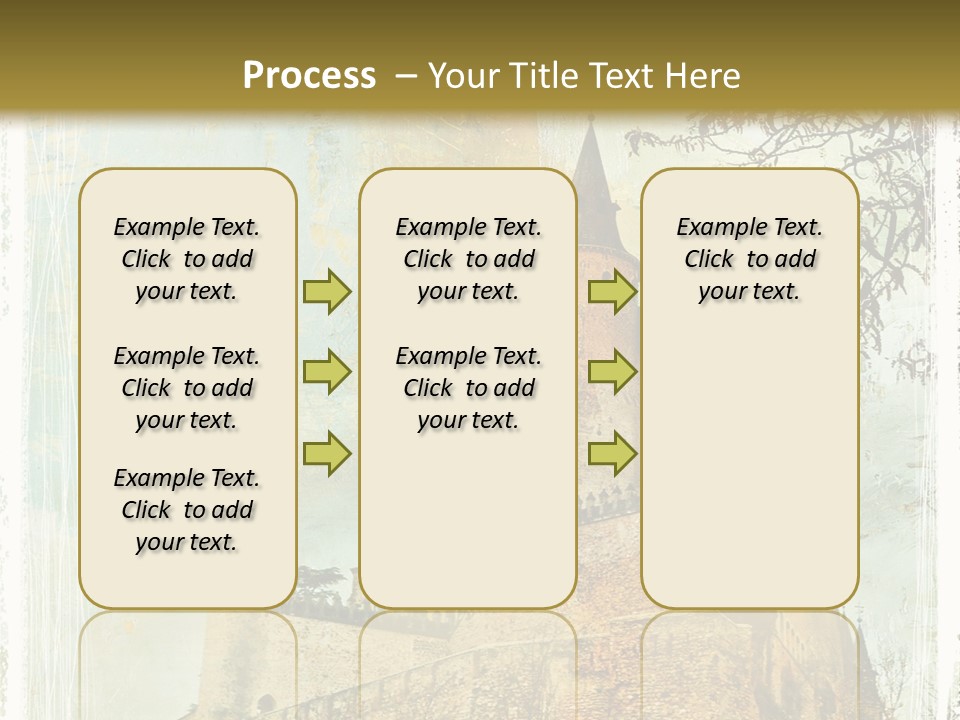 Process – Your Title Text Here

Example Text. Click to add your text.

Example Text. Click to add your text.

Example Text. Click to add your text.

Example Text. Click to add your text.

Example Text. Click to add your text.

Example Text. Click to add your text.